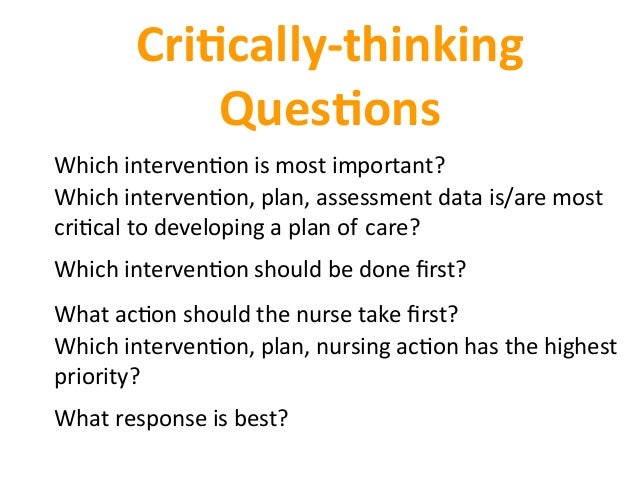 Critically-thinking Questions

Which intervention is most important?
Which intervention, plan, assessment data is/are most critical to developing a plan of care?

Which intervention should be done first?

What action should the nurse take first?
Which intervention, plan, nursing action has the highest priority?

What response is best?